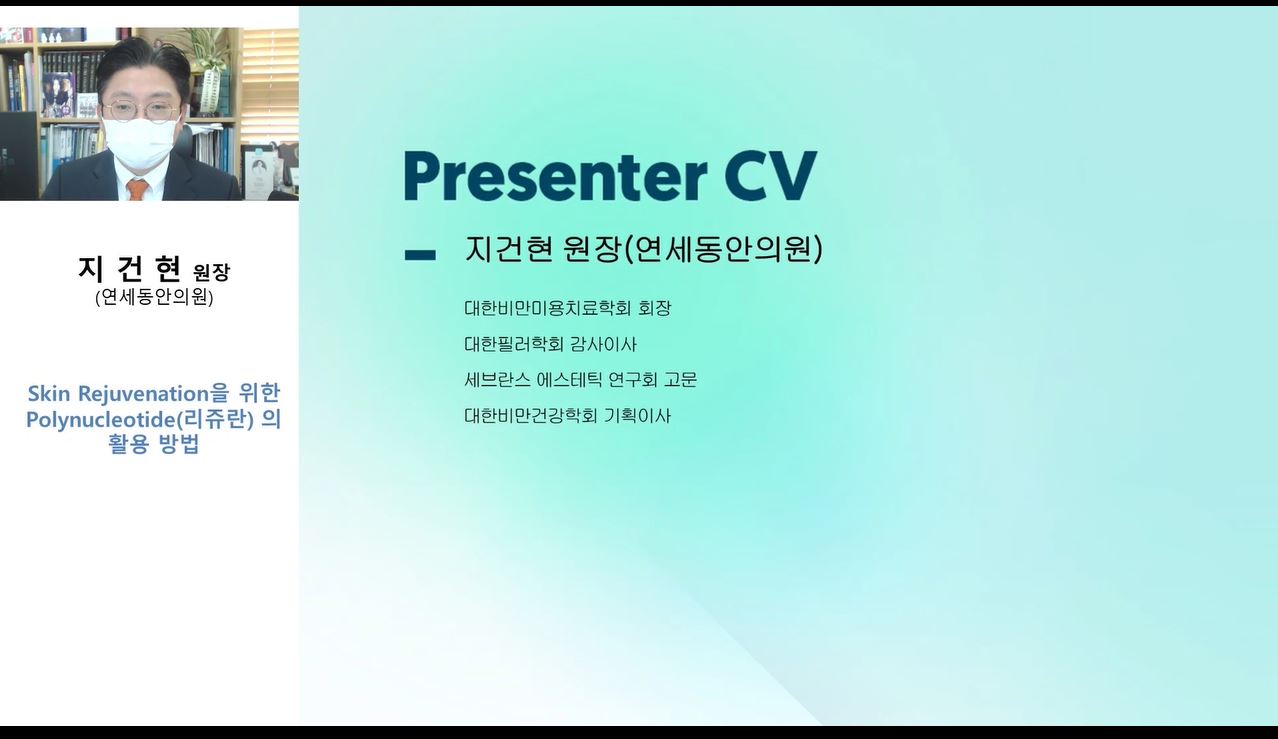 지 건 현 원장
(연세동안의원)

Skin Rejuvenation을 위한 Polynucleotide(리쥬란) 의 활용 방법

Presenter CV

지건현 원장(연세동안의원)

대한비만미용치료학회 회장

대한필러학회 감사이사

세브란스 에스테틱 연구회 고문

대한비만건강학회 기획이사